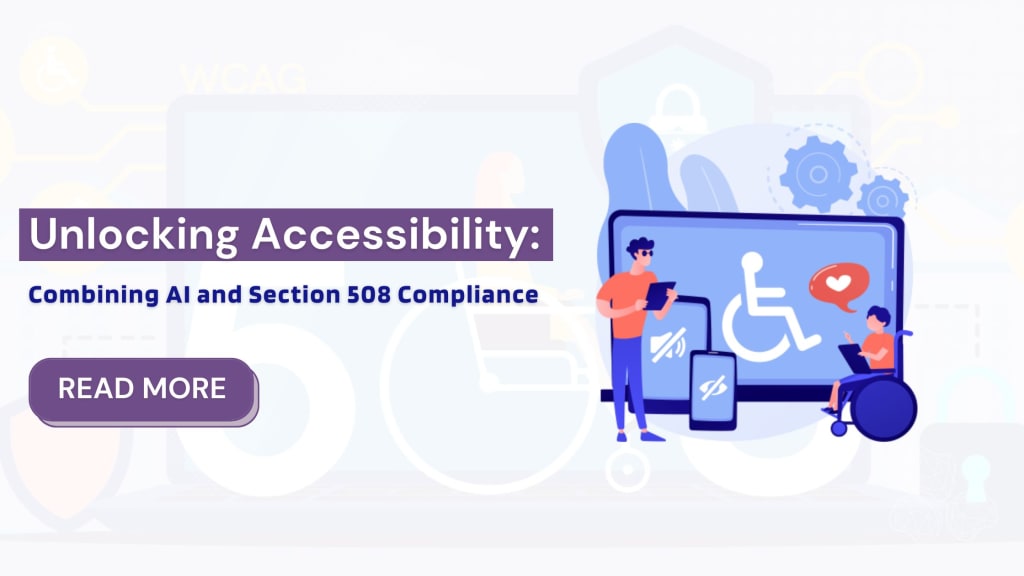 WCAG

Unlocking Accessibility:

Combining AI and Section 508 Compliance

READ MORE